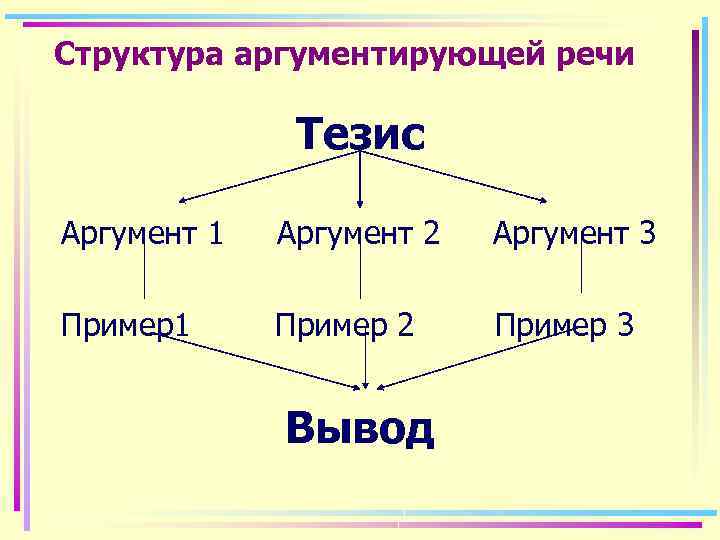 Структура аргументирующей речи

Тезис

Аргумент 1
Аргумент 2
Аргумент 3

Пример1
Пример 2
Пример 3

Вывод